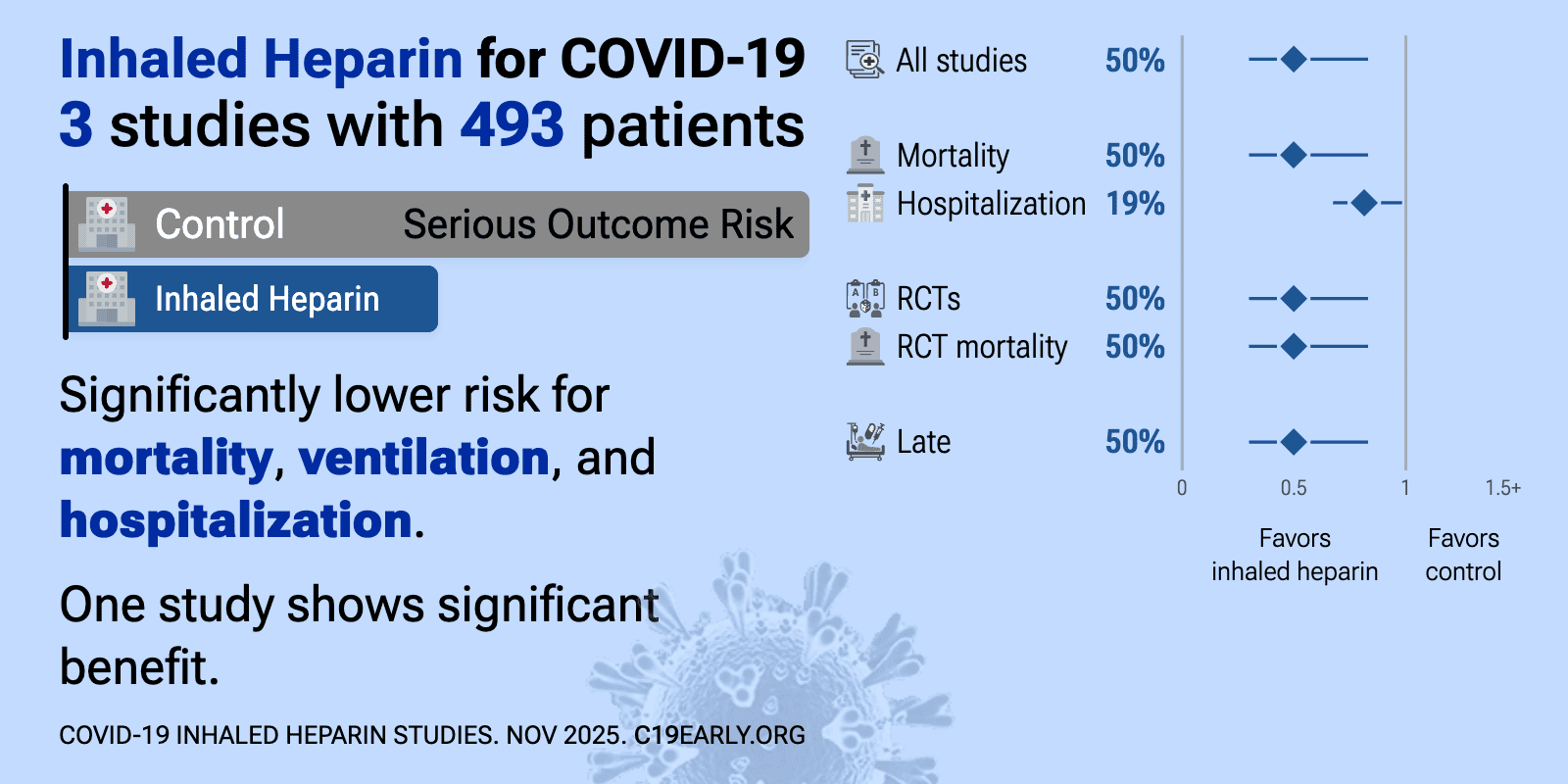 Inhaled Heparin for COVID-19
3 studies with 493 patients

Control Serious Outcome Risk
Inhaled Heparin

Significantly lower risk for mortality, ventilation, and hospitalization.

One study shows significant benefit.

COVID-19 INHALED HEPARIN STUDIES. NOV 2025. C19EARLY.ORG

All studies 50%

Mortality 50%
Hospitalization 19%

RCTs 50%
RCT mortality 50%

Late 50%

0 0.5 1 1.5+

Favors inhaled heparin

Favors control